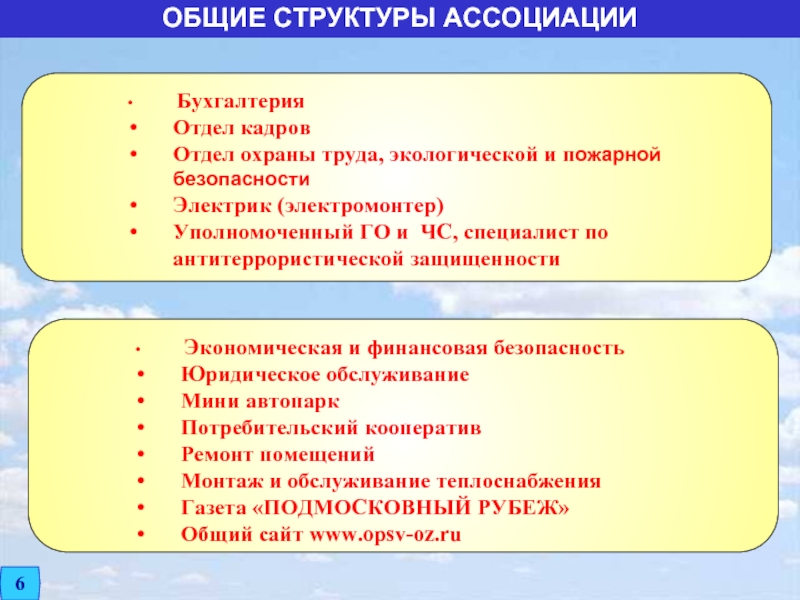 ОБЩИЕ СТРУКТУРЫ АССОЦИАЦИИ

• Бухгалтерия
• Отдел кадров
• Отдел охраны труда, экологической и пожарной безопасности
• Электрик (электромонтер)
• Уполномоченный ГО и ЧС, специалист по антитеррористической защищенности

• Экономическая и финансовая безопасность
• Юридическое обслуживание
• Мини автопарк
• Потребительский кооператив
• Ремонт помещений
• Монтаж и обслуживание теплоснабжения
• Газета «ПОДМОСКОВНЫЙ РУБЕЖ»
• Общий сайт www.opsv-oz.ru

6